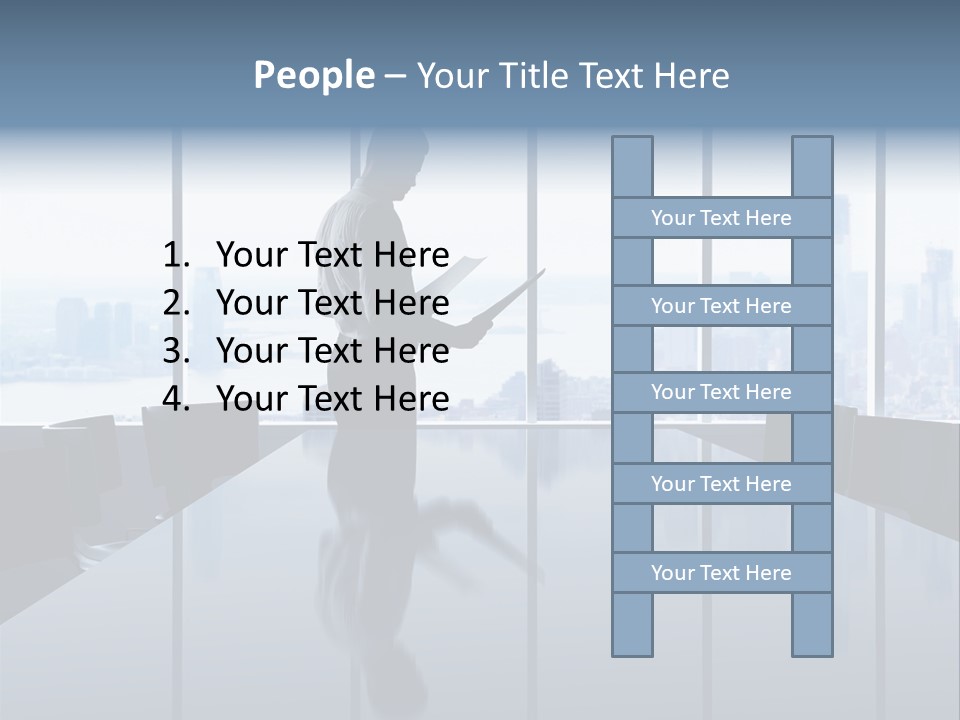 People – Your Title Text Here

1. Your Text Here
2. Your Text Here
3. Your Text Here
4. Your Text Here

Your Text Here

Your Text Here

Your Text Here

Your Text Here

Your Text Here